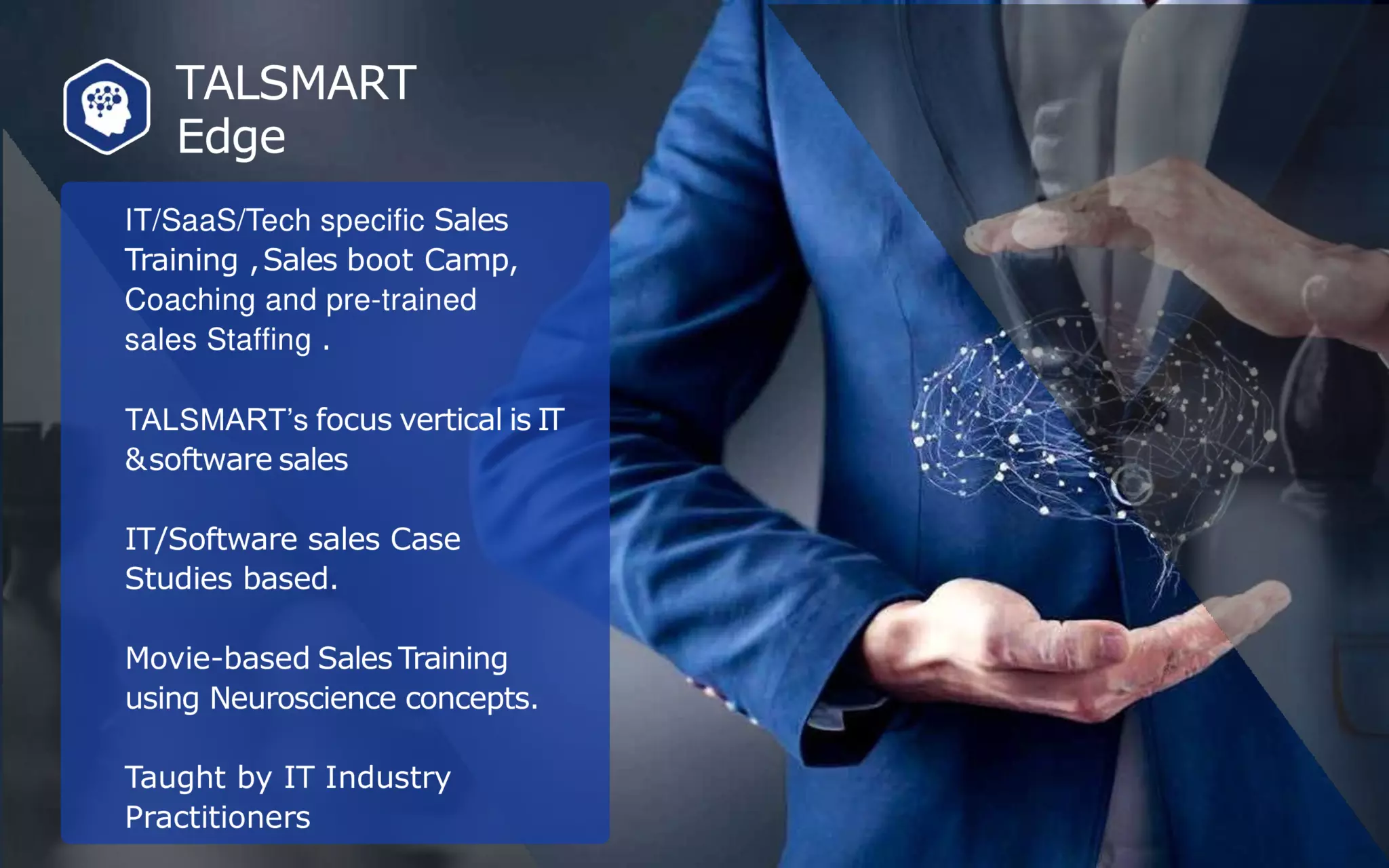 TALSMART
Edge

IT/SaaS/Tech specific Sales Training ,Sales boot Camp, Coaching and pre-trained sales Staffing .

TALSMART's focus vertical is IT &software sales

IT/Software sales Case Studies based.

Movie-based Sales Training using Neuroscience concepts.

Taught by IT Industry Practitioners